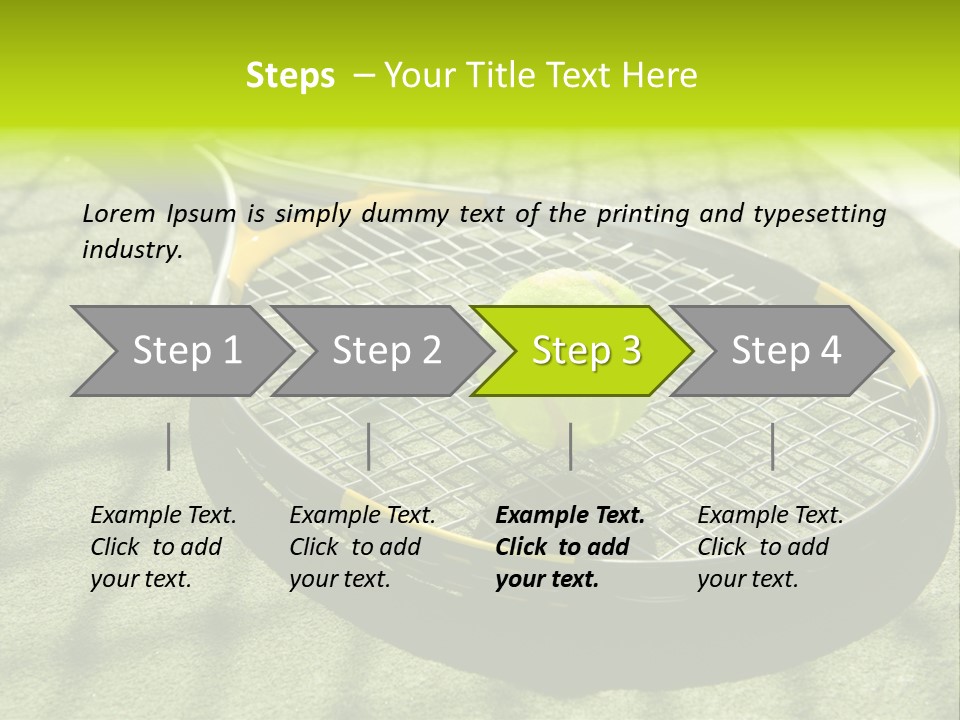 Steps – Your Title Text Here

Lorem Ipsum is simply dummy text of the printing and typesetting industry.

Step 1

Step 2

Step 3

Step 4

Example Text. Click to add your text.

Example Text. Click to add your text.

Example Text. Click to add your text.

Example Text. Click to add your text.